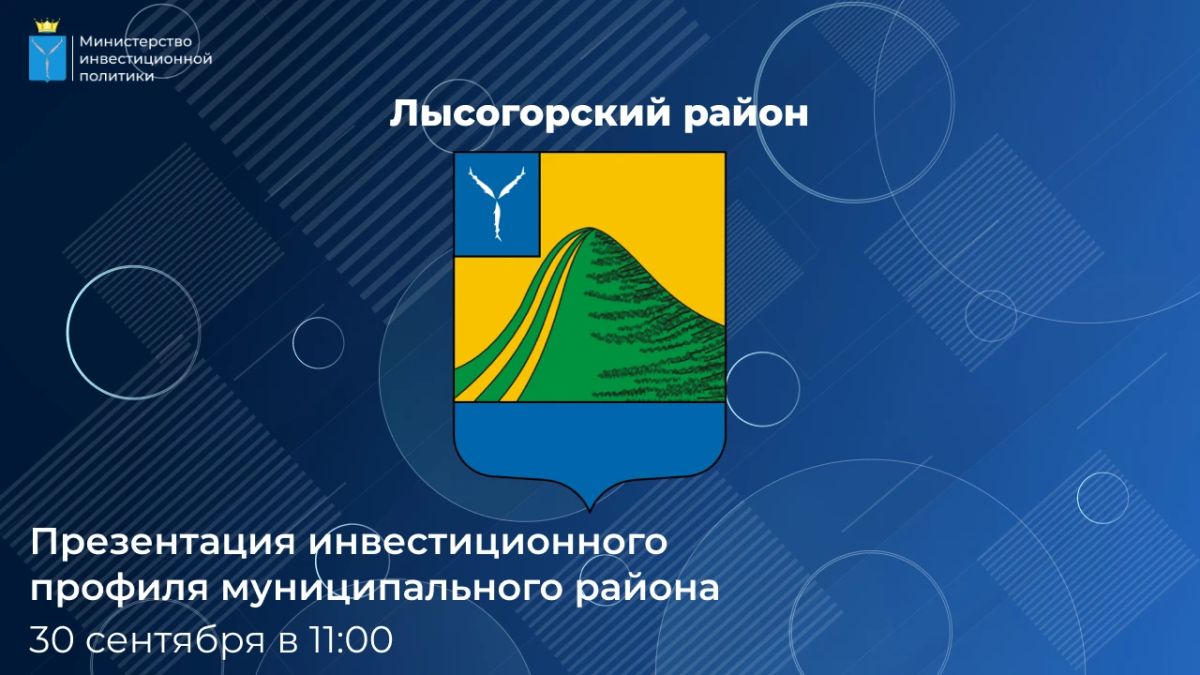 Министерство инвестиционной политики

Лысогорский район

Презентация инвестиционного профиля муниципального района
30 сентября в 11:00